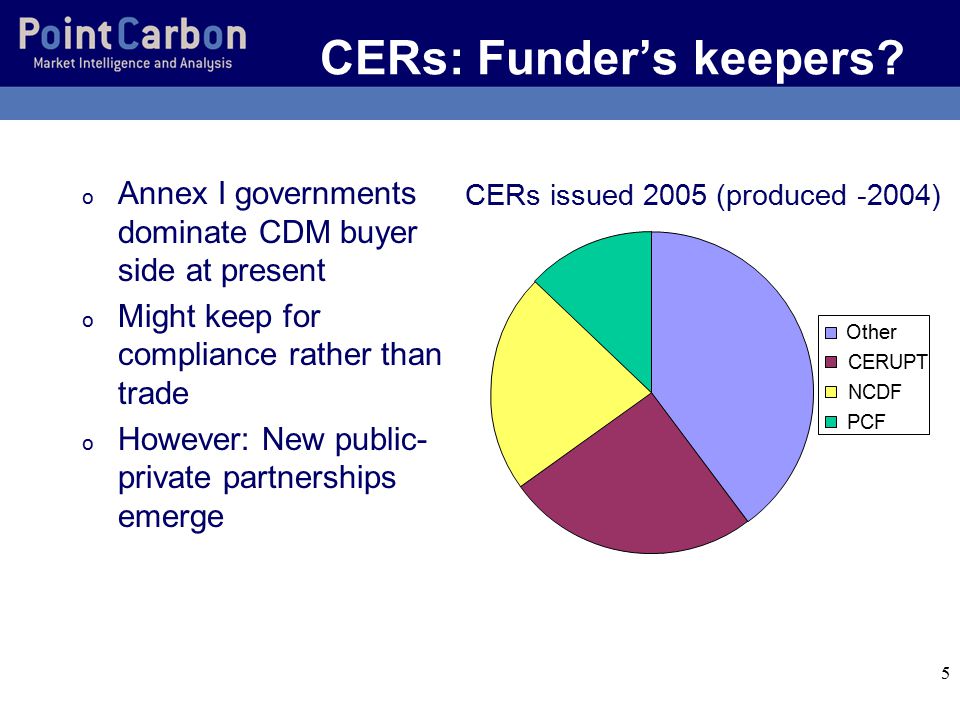 PointCarbon
Market Intelligence and Analysis

CERs: Funder's keepers?

o Annex I governments dominate CDM buyer side at present

o Might keep for compliance rather than trade

o However: New public-private partnerships emerge

CERs issued 2005 (produced -2004)

Other
CERUPT
NCDF
PCF

5